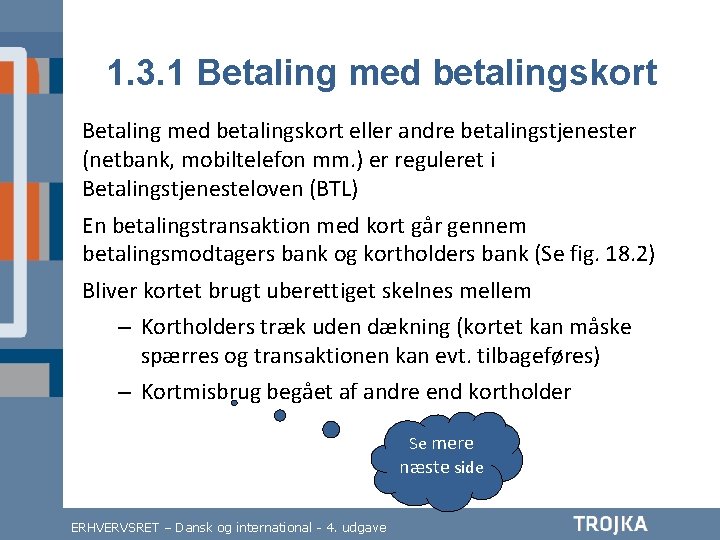 1.3.1 Betaling med betalingskort

Betaling med betalingskort eller andre betalingstjenester (netbank, mobiltelefon mm.) er reguleret i Betalingstjenesteloven (BTL)

En betalingstransaktion med kort går gennem betalingsmodtagers bank og kortholders bank (Se fig. 18.2)

Bliver kortet brugt uberettiget skelnes mellem

– Kortholders træk uden dækning (kortet kan måske spærres og transaktionen kan evt. tilbageføres)

– Kortmisbrug begået af andre end kortholder

Se mere næste side

ERHVERVSRET – Dansk og international - 4. udgave

TROJKA